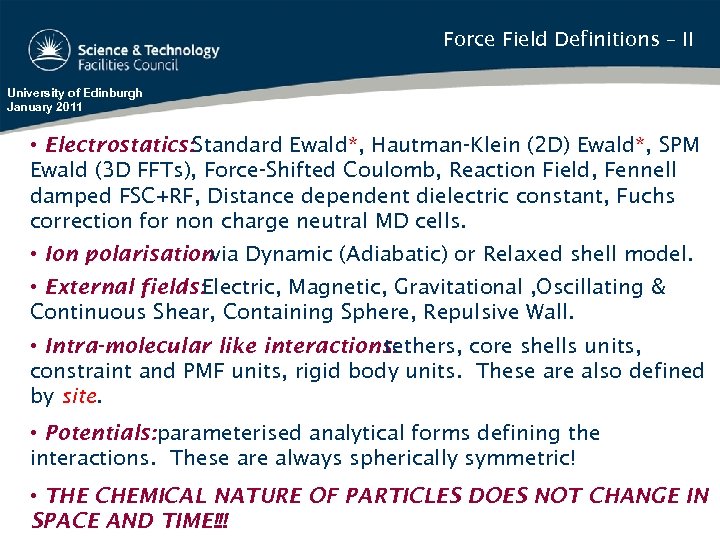 Science & Technology Facilities Council

Force Field Definitions – II

University of Edinburgh
January 2011

• Electrostatics: Standard Ewald*, Hautman-Klein (2D) Ewald*, SPM Ewald (3D FFTs), Force-Shifted Coulomb, Reaction Field, Fennell damped FSC+RF, Distance dependent dielectric constant, Fuchs correction for non charge neutral MD cells.

• Ion polarisation via Dynamic (Adiabatic) or Relaxed shell model.

• External fields: Electric, Magnetic, Gravitational ,Oscillating & Continuous Shear, Containing Sphere, Repulsive Wall.

• Intra-molecular like interactions: tethers, core shells units, constraint and PMF units, rigid body units. These are also defined by site.

• Potentials: parameterised analytical forms defining the interactions. These are always spherically symmetric!

• THE CHEMICAL NATURE OF PARTICLES DOES NOT CHANGE IN SPACE AND TIME!!!